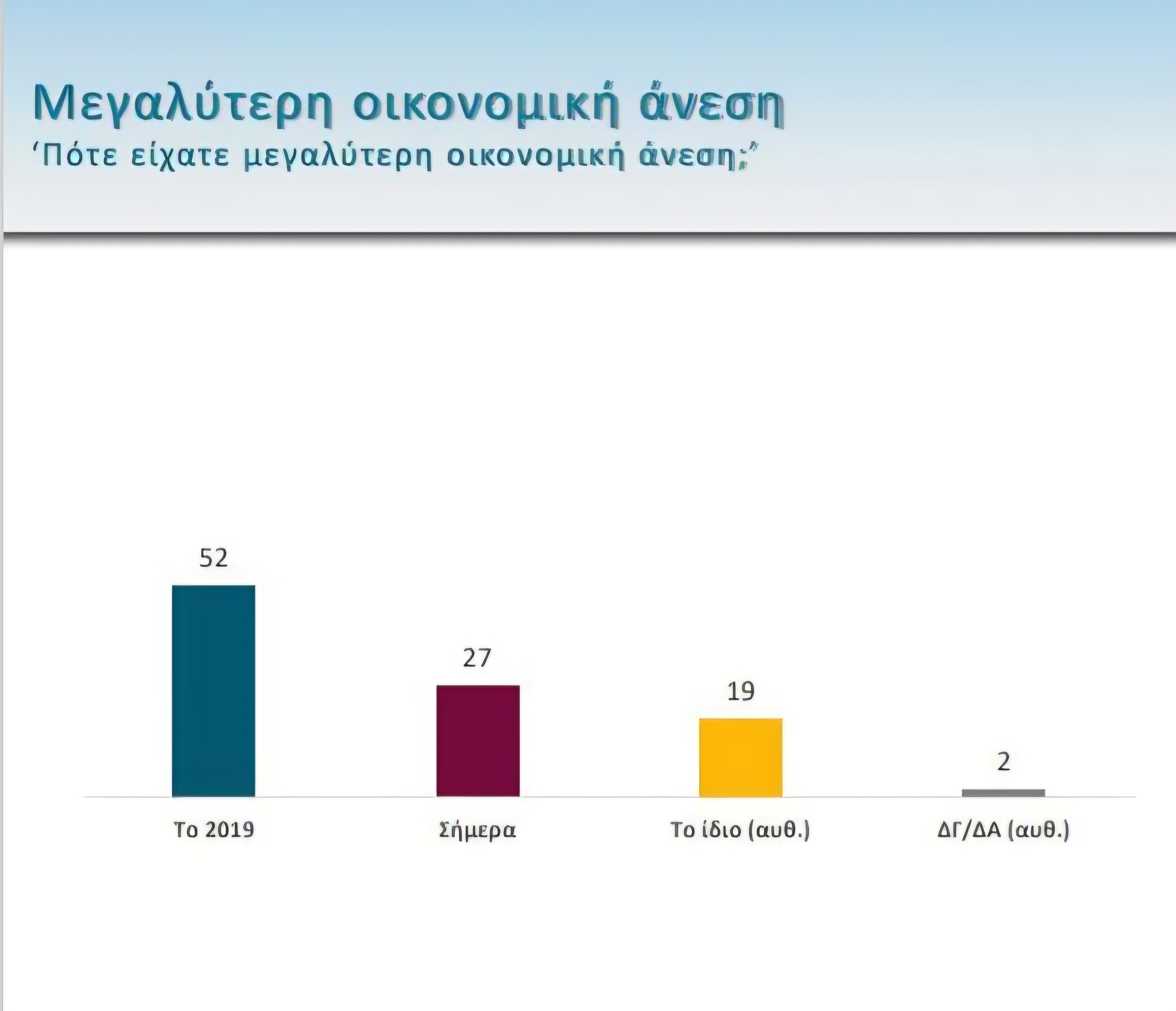 Μεγαλύτερη οικονομική άνεση

'Πότε είχατε μεγαλύτερη οικονομική άνεση;'

52

27

19

2

Το 2019

Σήμερα

Το ίδιο (αυθ.)

ΔΓ/ΔΑ (αυθ.)